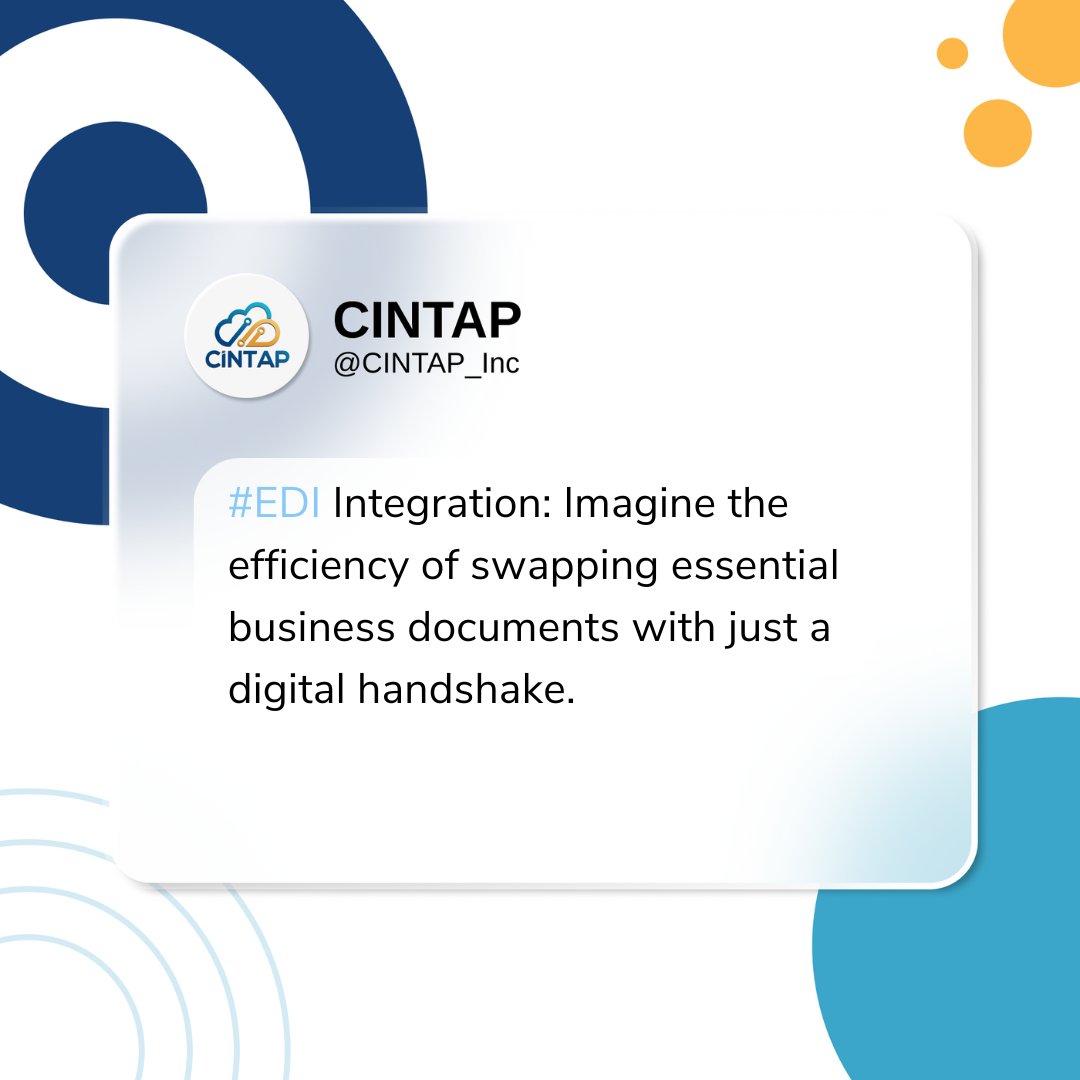 CINTAP

CINTAP
@CINTAP_Inc

#EDI Integration: Imagine the efficiency of swapping essential business documents with just a digital handshake.